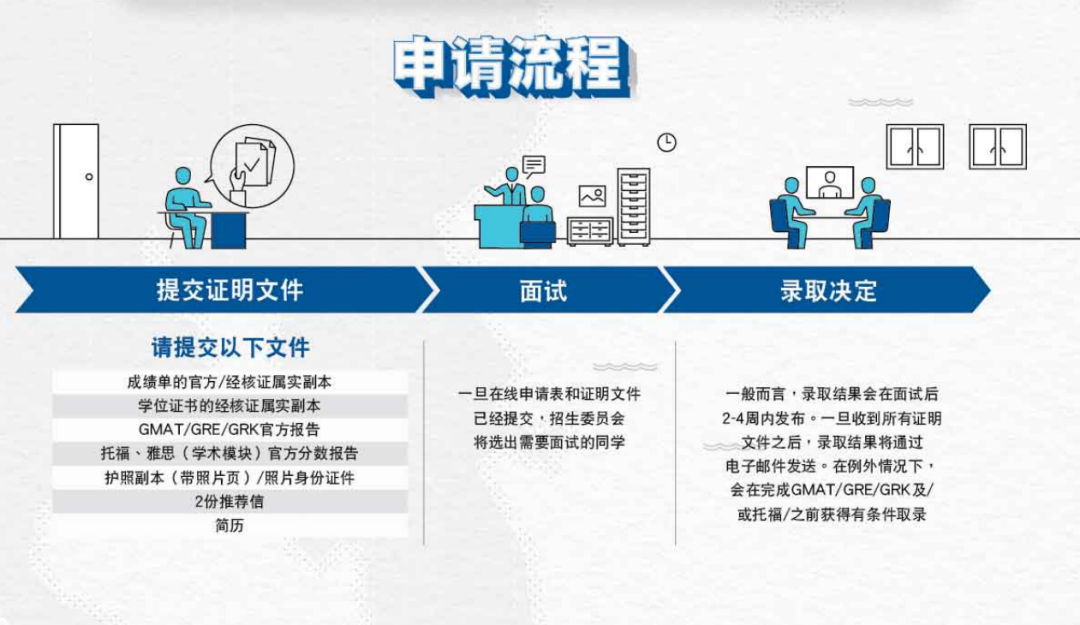 申请流程

提交证明文件

面试

录取决定

请提交以下文件

成绩单的官方/经核证属实副本

学位证书的经核证属实副本

GMAT/GRE/GRK官方报告

托福、雅思（学术模块）官方分数报告

护照副本（带照片页）/照片身份证件

2份推荐信

简历

一旦在线申请表和证明文件已经提交，招生委员会将选出需要面试的同学

一般而言，录取结果会在面试后2-4周内发布。一旦收到所有证明文件之后，录取结果将通过电子邮件发送。在例外情况下，会在完成GMAT/GRE/GRK及/或托福/之前获得有条件取录